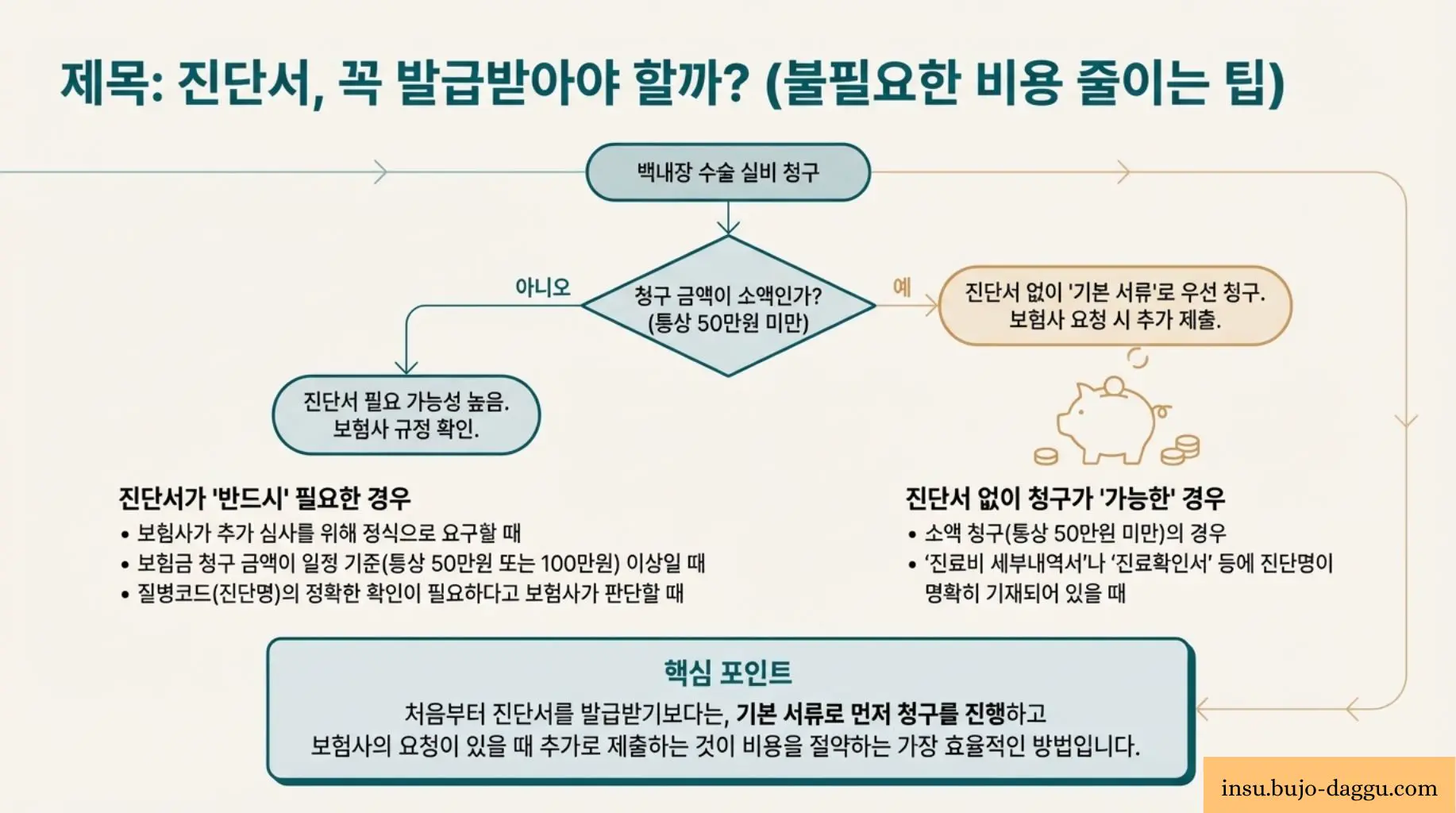 제목: 진단서, 꼭 발급받아야 할까? (불필요한 비용 줄이는 팁)

백내장 수술 실비 청구

청구 금액이 소액인가? (통상 50만원 미만)

아니오

예

진단서 없이 '기본 서류'로 우선 청구. 보험사 요청 시 추가 제출.

진단서 필요 가능성 높음. 보험사 규정 확인.

진단서가 '반드시' 필요한 경우
• 보험사가 추가 심사를 위해 정식으로 요구할 때
• 보험금 청구 금액이 일정 기준(통상 50만원 또는 100만원) 이상일 때
• 질병코드(진단명)의 정확한 확인이 필요하다고 보험사가 판단할 때

진단서 없이 청구가 '가능한' 경우
• 소액 청구(통상 50만원 미만)의 경우
• '진료비 세부내역서'나 '진료확인서' 등에 진단명이 명확히 기재되어 있을 때

핵심 포인트
처음부터 진단서를 발급받기보다는, 기본 서류로 먼저 청구를 진행하고 보험사의 요청이 있을 때 추가로 제출하는 것이 비용을 절약하는 가장 효율적인 방법입니다.

insu.bujo-daggu.com